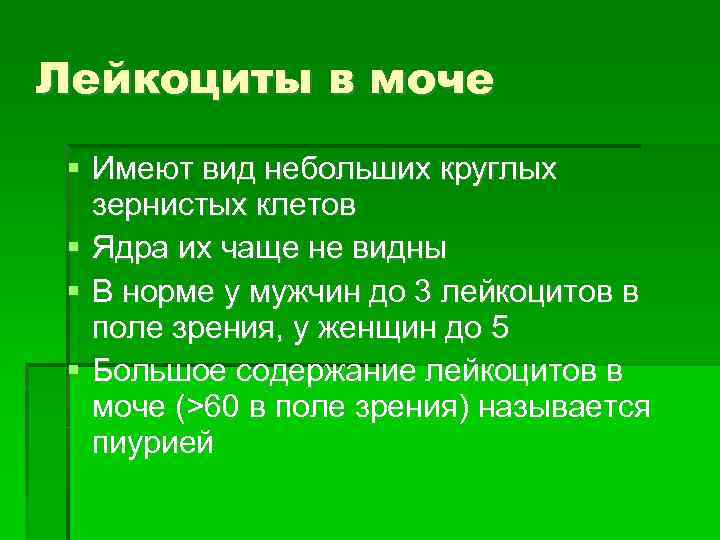 Лейкоциты в моче

▪ Имеют вид небольших круглых зернистых клетов
▪ Ядра их чаще не видны
▪ В норме у мужчин до 3 лейкоцитов в поле зрения, у женщин до 5
▪ Большое содержание лейкоцитов в моче (>60 в поле зрения) называется пиурией